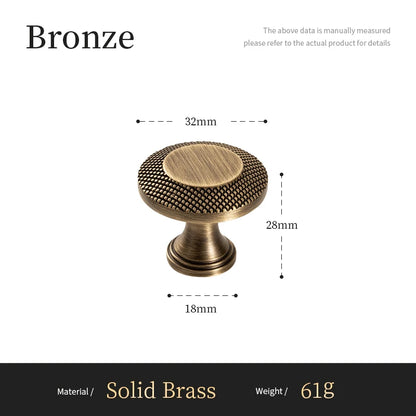 Bronze

The above data is manually measured
please refer to the actual product for details

32mm

28mm

18mm

Material / Solid Brass Weight / 61g